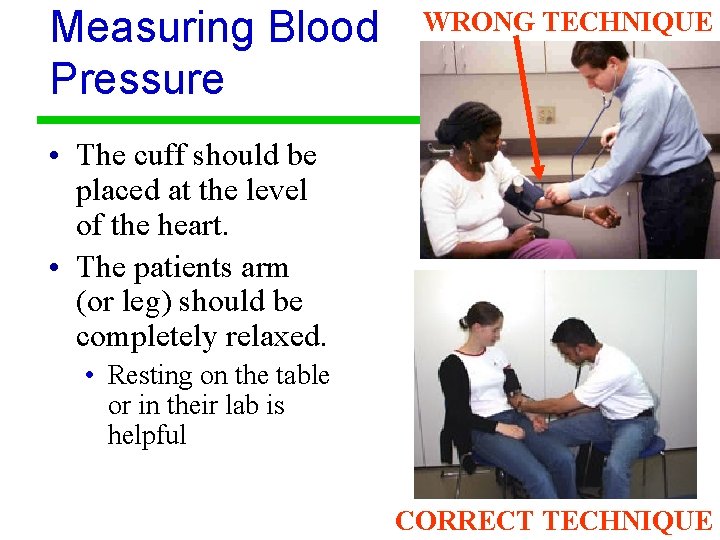 Measuring Blood Pressure

WRONG TECHNIQUE

• The cuff should be placed at the level of the heart.

• The patients arm (or leg) should be completely relaxed.

• Resting on the table or in their lab is helpful

CORRECT TECHNIQUE